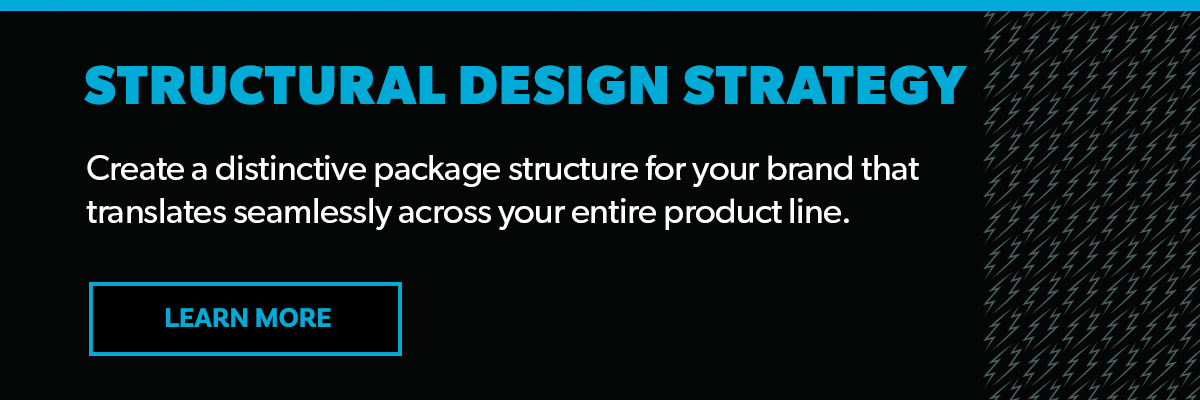 STRUCTURAL DESIGN STRATEGY

Create a distinctive package structure for your brand that translates seamlessly across your entire product line.

LEARN MORE